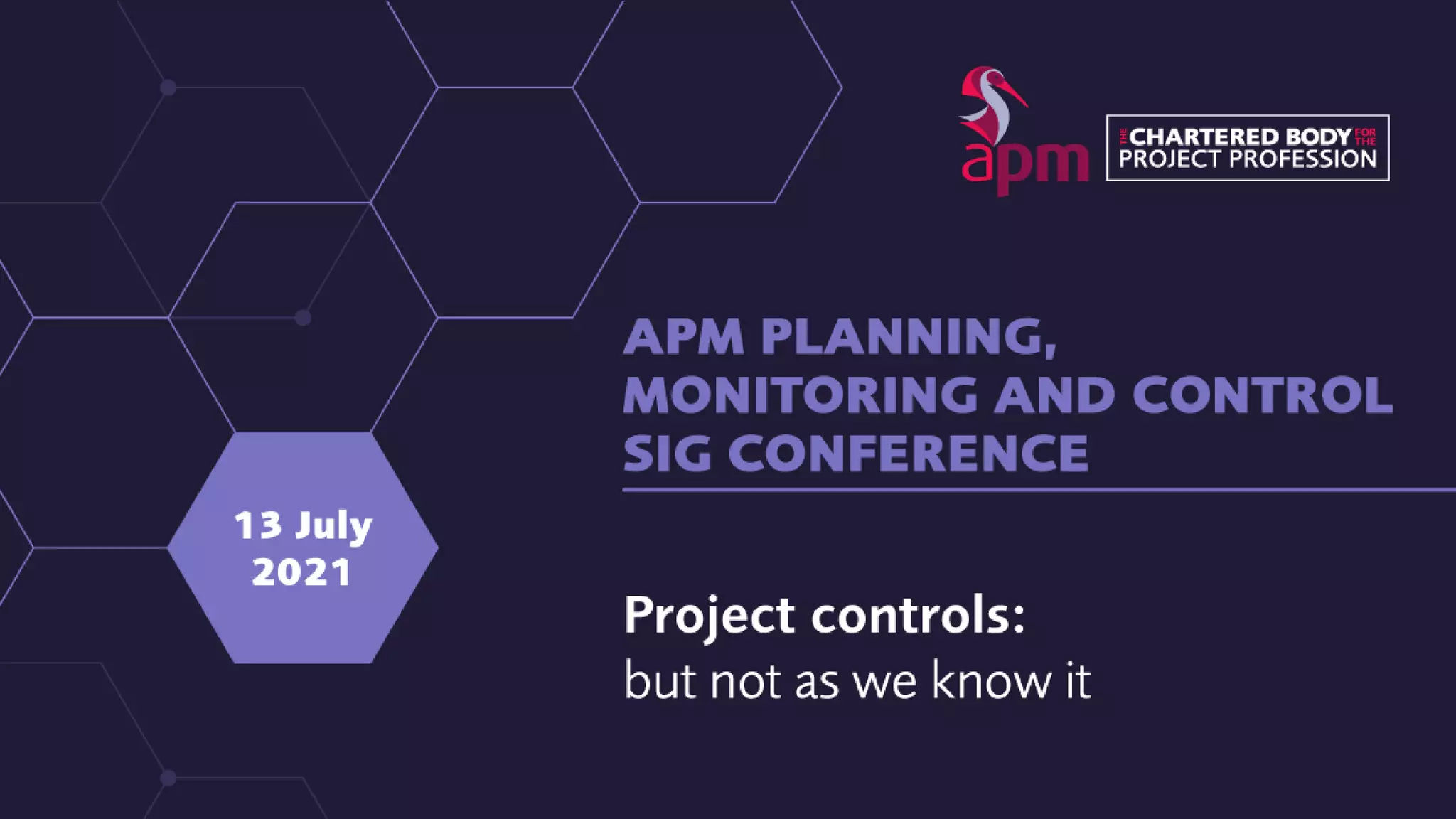 apm

THE CHARTERED BODY FOR THE PROJECT PROFESSION

APM PLANNING, MONITORING AND CONTROL SIG CONFERENCE

13 July 2021

Project controls:
but not as we know it